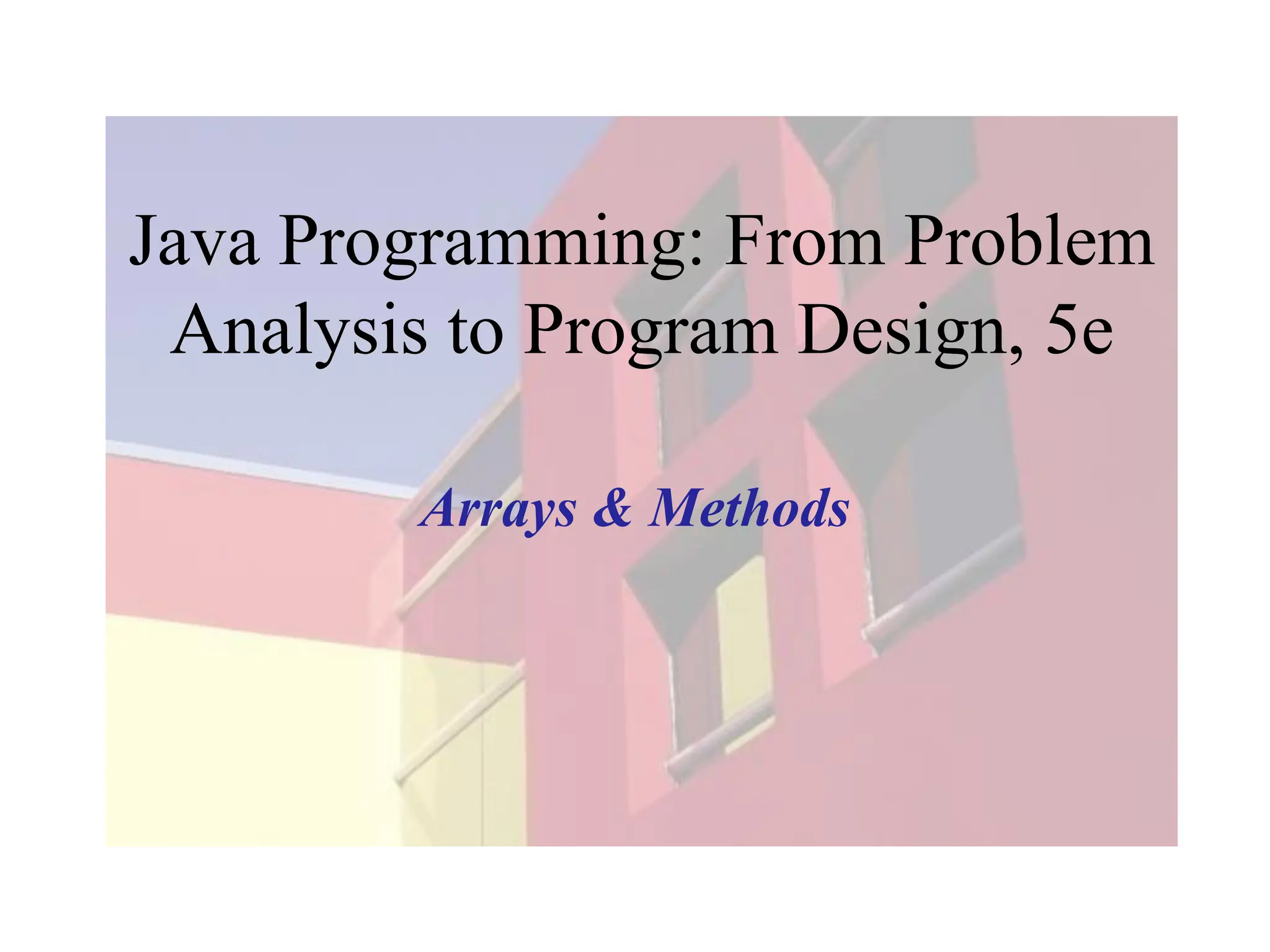 Java Programming: From Problem Analysis to Program Design, 5e

Arrays & Methods